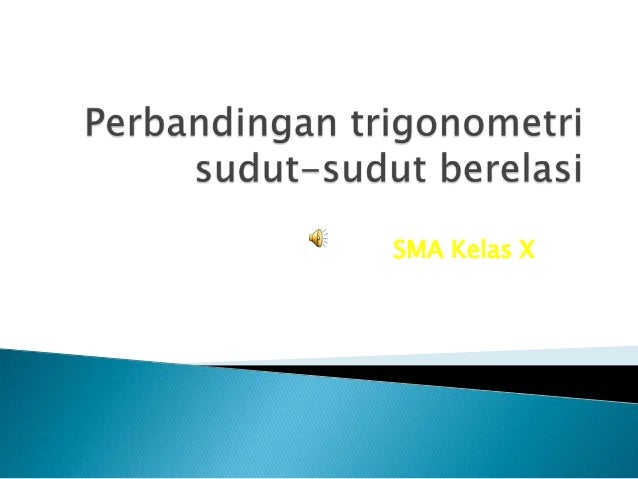 Perbandingan trigonometri sudut-sudut berelasi

SMA Kelas X